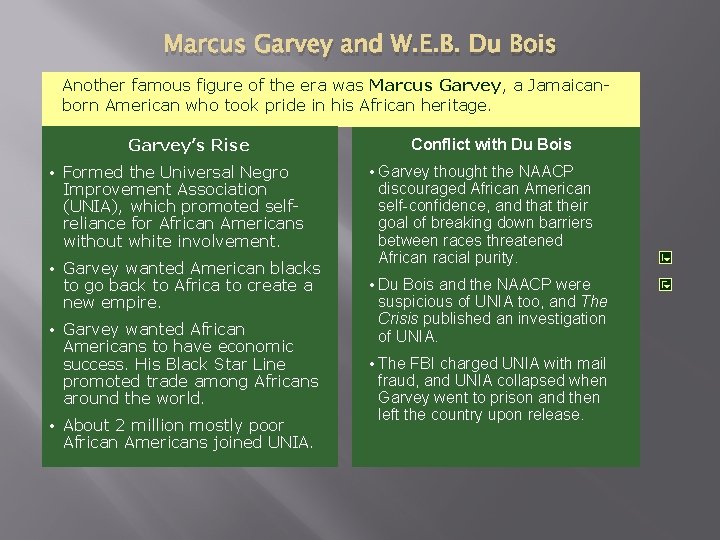 Marcus Garvey and W.E.B. Du Bois

Another famous figure of the era was Marcus Garvey, a Jamaican-born American who took pride in his African heritage.

Garvey's Rise

• Formed the Universal Negro Improvement Association (UNIA), which promoted self-reliance for African Americans without white involvement.

• Garvey wanted American blacks to go back to Africa to create a new empire.

• Garvey wanted African Americans to have economic success. His Black Star Line promoted trade among Africans around the world.

• About 2 million mostly poor African Americans joined UNIA.

Conflict with Du Bois

• Garvey thought the NAACP discouraged African American self-confidence, and that their goal of breaking down barriers between races threatened African racial purity.

• Du Bois and the NAACP were suspicious of UNIA too, and The Crisis published an investigation of UNIA.

• The FBI charged UNIA with mail fraud, and UNIA collapsed when Garvey went to prison and then left the country upon release.